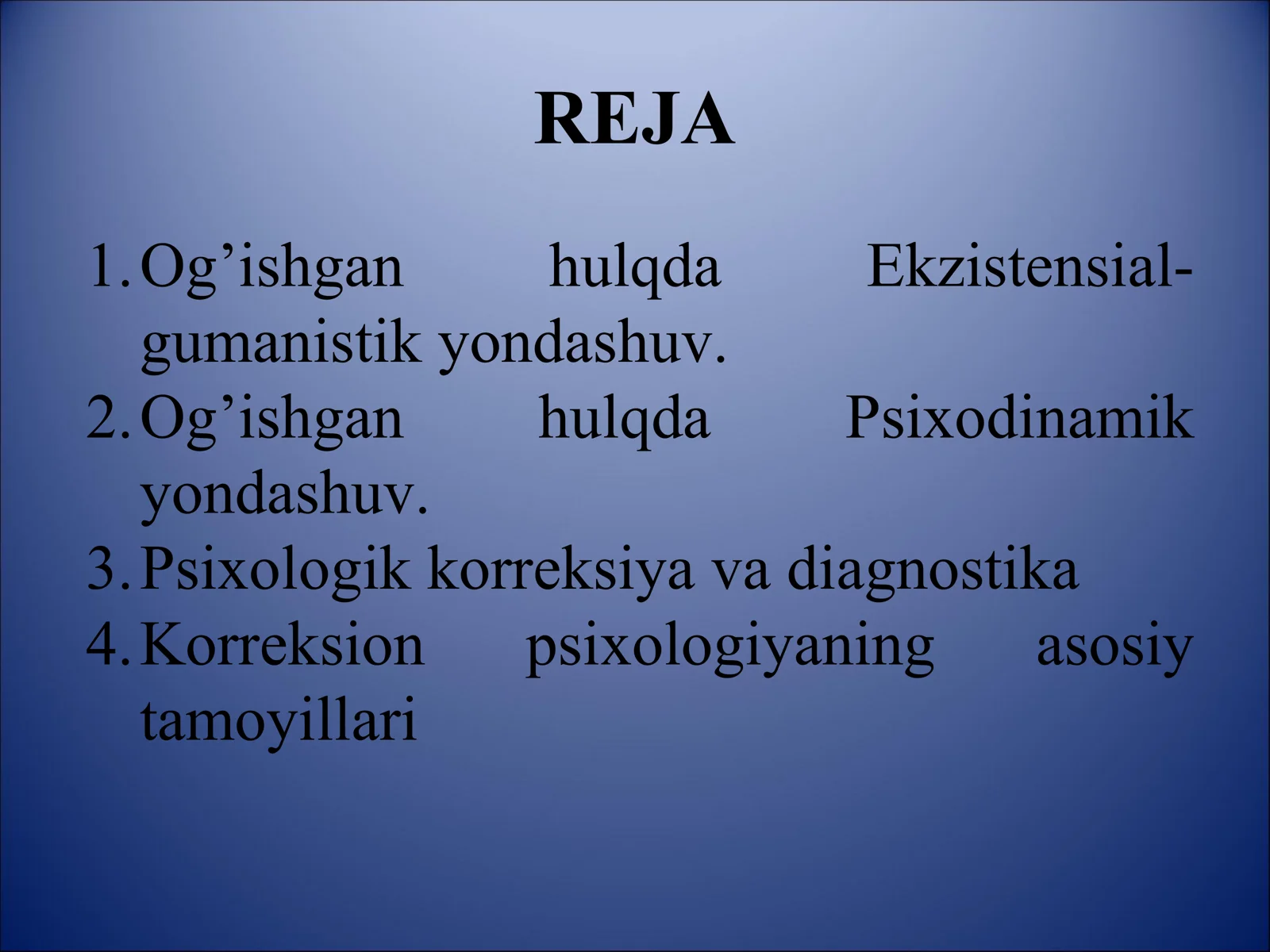 REJA

1. Og’ishgan hulqda Ekzistensial-gumanistik yondashuv.
2. Og’ishgan hulqda Psixodinamik yondashuv.
3. Psixologik korreksiya va diagnostika
4. Korreksion psixologiyaning asosiy tamoyillari